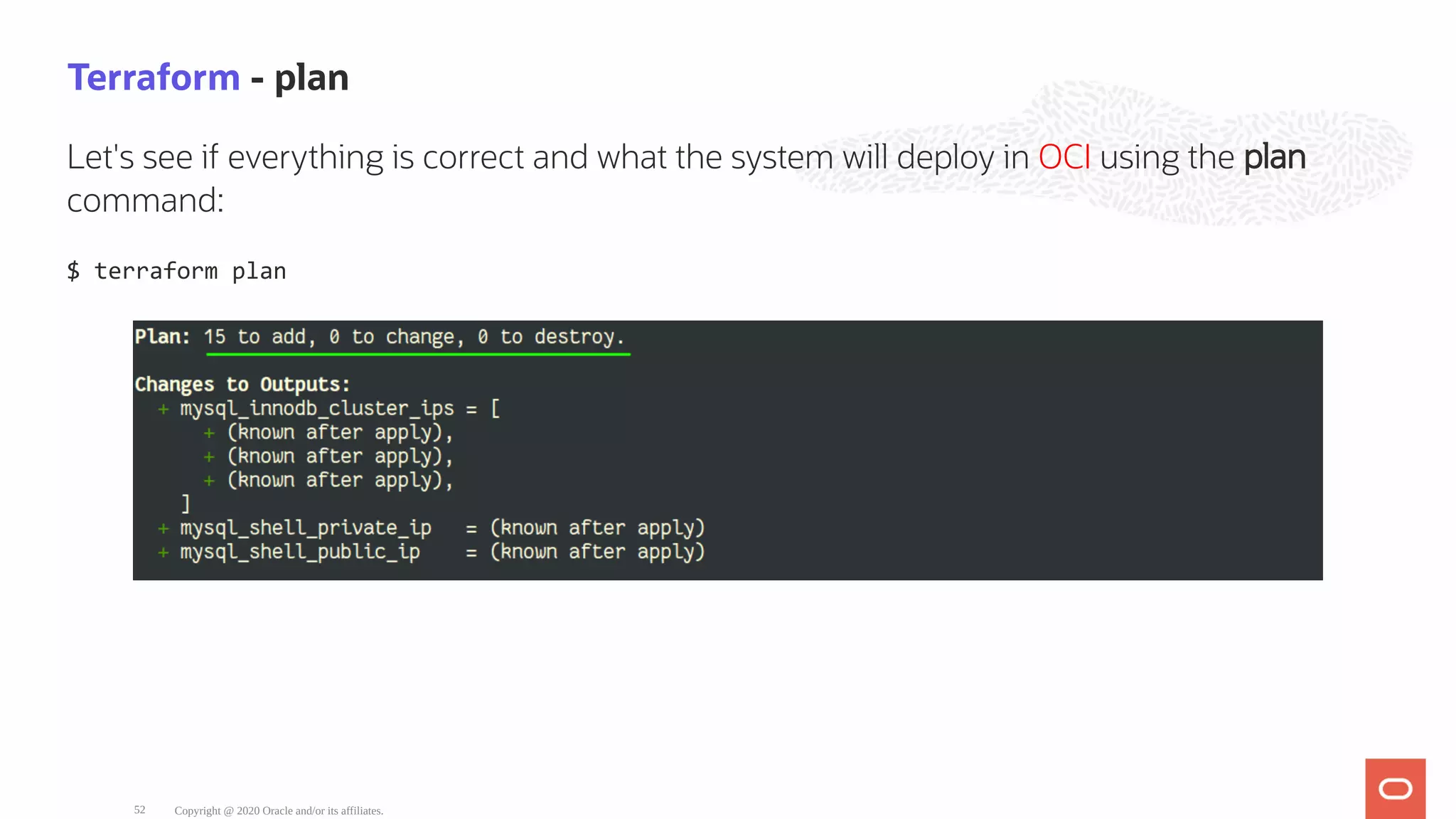 Terraform - plan

Let's see if everything is correct and what the system will deploy in OCI using the plan command:

$ terraform plan

Plan: 15 to add, 0 to change, 0 to destroy.

Changes to Outputs:
+ mysql_innodb_cluster_ips = [
+ (known after apply),
+ (known after apply),
+ (known after apply),
]
+ mysql_shell_private_ip = (known after apply)
+ mysql_shell_public_ip = (known after apply)

52 Copyright @ 2020 Oracle and/or its affiliates.